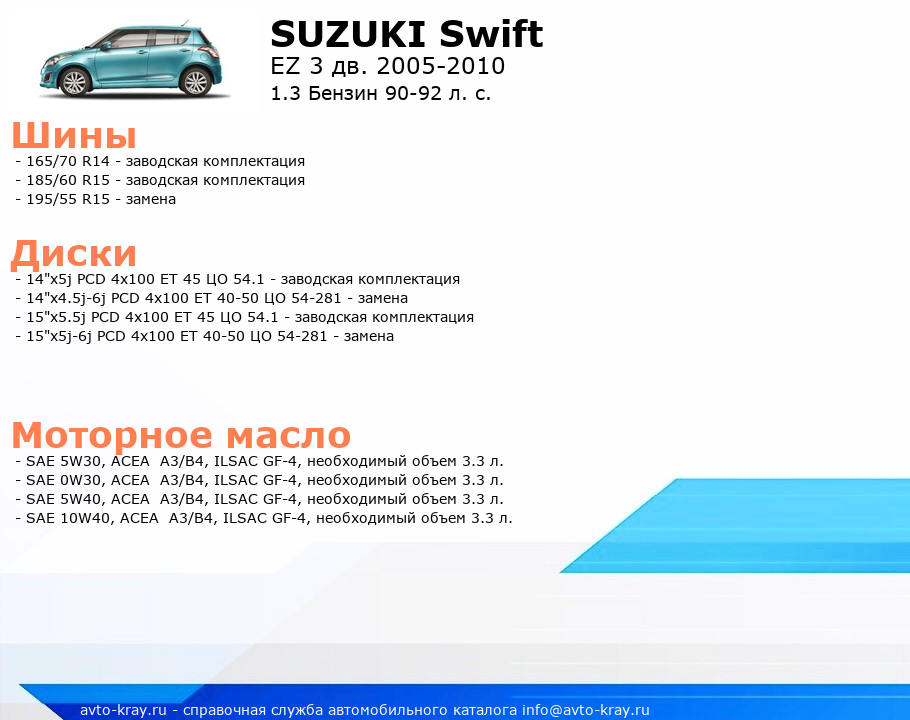 SUZUKI Swift
EZ 3 дв. 2005-2010
1.3 Бензин 90-92 л. с.

Шины
- 165/70 R14 - заводская комплектация
- 185/60 R15 - заводская комплектация
- 195/55 R15 - замена

Диски
- 14"x5j PCD 4x100 ET 45 ЦО 54.1 - заводская комплектация
- 14"x4.5j-6j PCD 4x100 ET 40-50 ЦО 54-281 - замена
- 15"x5.5j PCD 4x100 ET 45 ЦО 54.1 - заводская комплектация
- 15"x5j-6j PCD 4x100 ET 40-50 ЦО 54-281 - замена

Моторное масло
- SAE 5W30, ACEA A3/B4, ILSAC GF-4, необходимый объем 3.3 л.
- SAE 0W30, ACEA A3/B4, ILSAC GF-4, необходимый объем 3.3 л.
- SAE 5W40, ACEA A3/B4, ILSAC GF-4, необходимый объем 3.3 л.
- SAE 10W40, ACEA A3/B4, ILSAC GF-4, необходимый объем 3.3 л.

avto-kray.ru - справочная служба автомобильного каталога info@avto-kray.ru